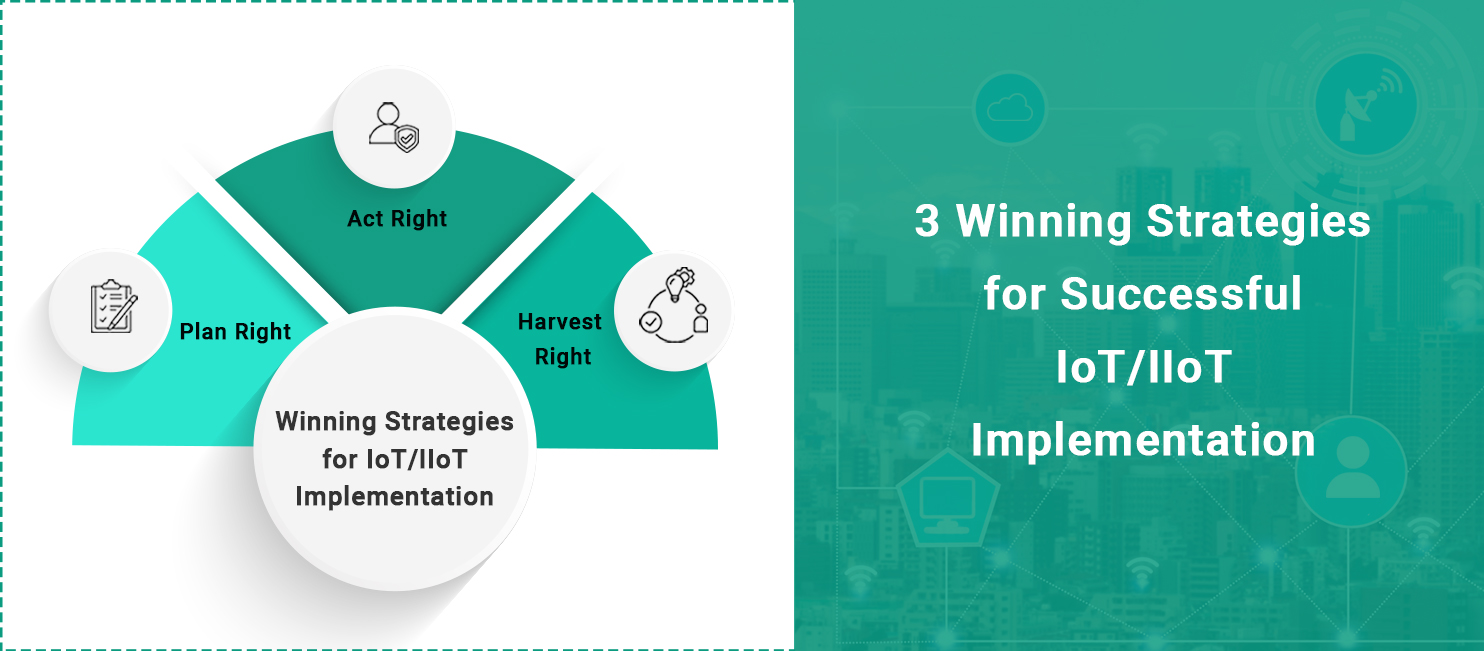 Act Right

Plan Right

Harvest Right

Winning Strategies for IoT/IIoT Implementation

3 Winning Strategies for Successful IoT/IIoT Implementation